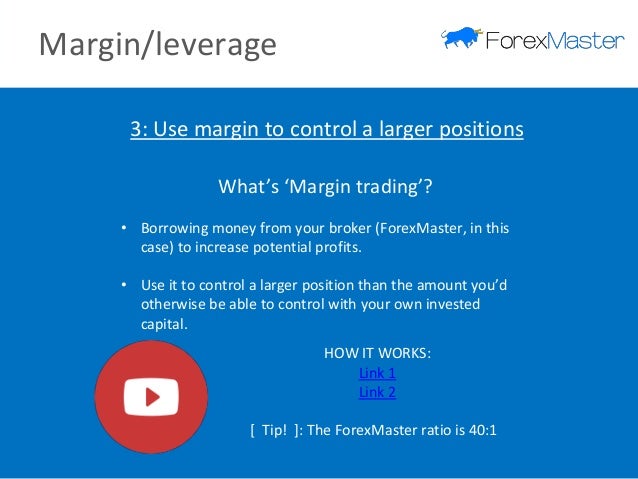 Margin/leverage

ForexMaster

3: Use margin to control a larger positions

What's 'Margin trading'?

• Borrowing money from your broker (ForexMaster, in this case) to increase potential profits.

• Use it to control a larger position than the amount you'd otherwise be able to control with your own invested capital.

HOW IT WORKS:
Link 1
Link 2

[ Tip! ]: The ForexMaster ratio is 40:1